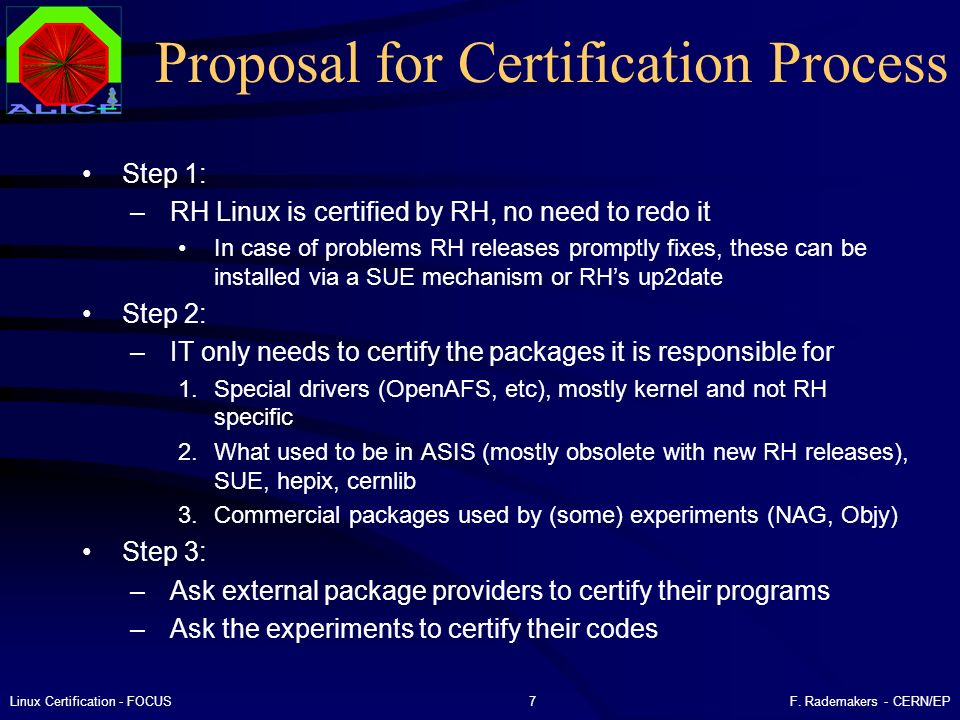 ALICE

Proposal for Certification Process

• Step 1:
– RH Linux is certified by RH, no need to redo it
• In case of problems RH releases promptly fixes, these can be installed via a SUE mechanism or RH's up2date
• Step 2:
– IT only needs to certify the packages it is responsible for
1. Special drivers (OpenAFS, etc), mostly kernel and not RH specific
2. What used to be in ASIS (mostly obsolete with new RH releases), SUE, hepix, cernlib
3. Commercial packages used by (some) experiments (NAG, Objy)
• Step 3:
– Ask external package providers to certify their programs
– Ask the experiments to certify their codes

Linux Certification - FOCUS 7 F. Rademakers - CERN/EP